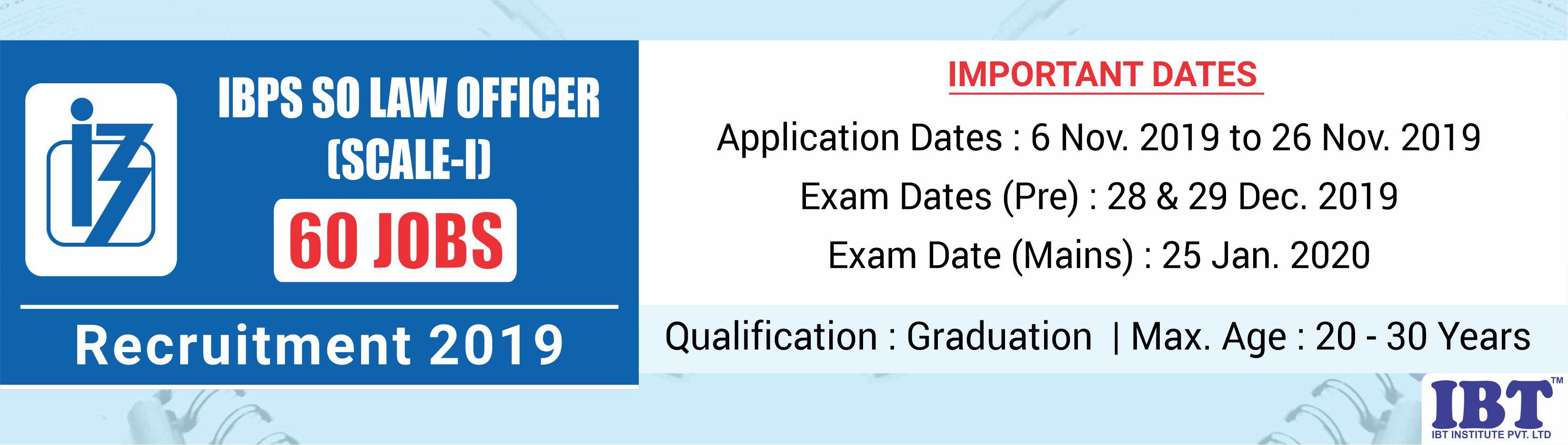 IBPS SO LAW OFFICER (SCALE-I)

60 JOBS

Recruitment 2019

IMPORTANT DATES

Application Dates : 6 Nov. 2019 to 26 Nov. 2019

Exam Dates (Pre) : 28 & 29 Dec. 2019

Exam Date (Mains) : 25 Jan. 2020

Qualification : Graduation | Max. Age : 20 - 30 Years

IBT™
IBT INSTITUTE PVT. LTD